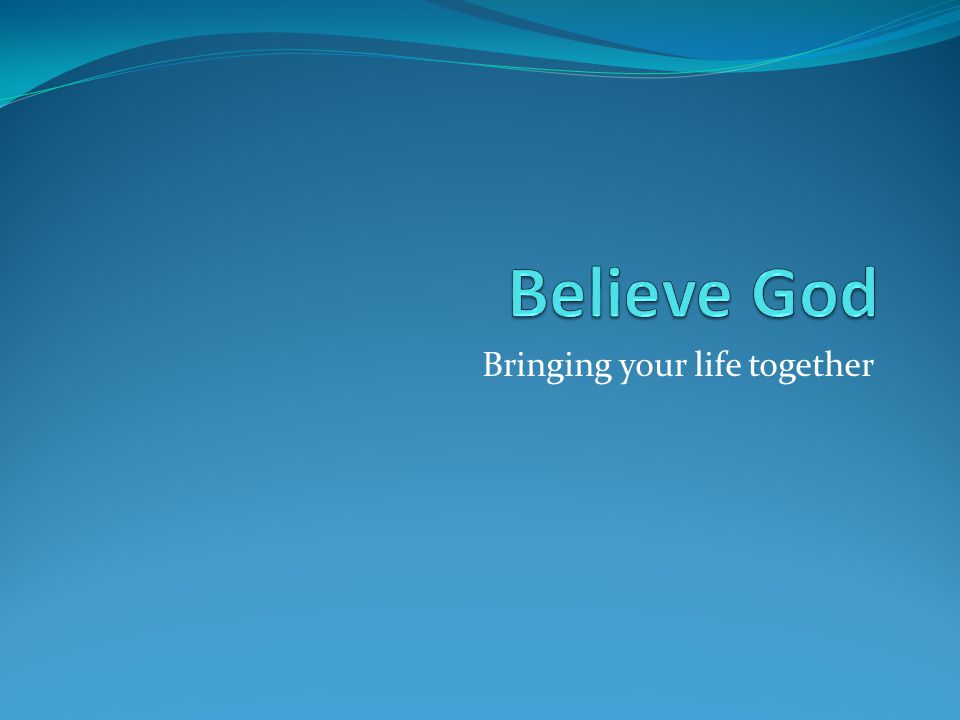 Believe God

Bringing your life together